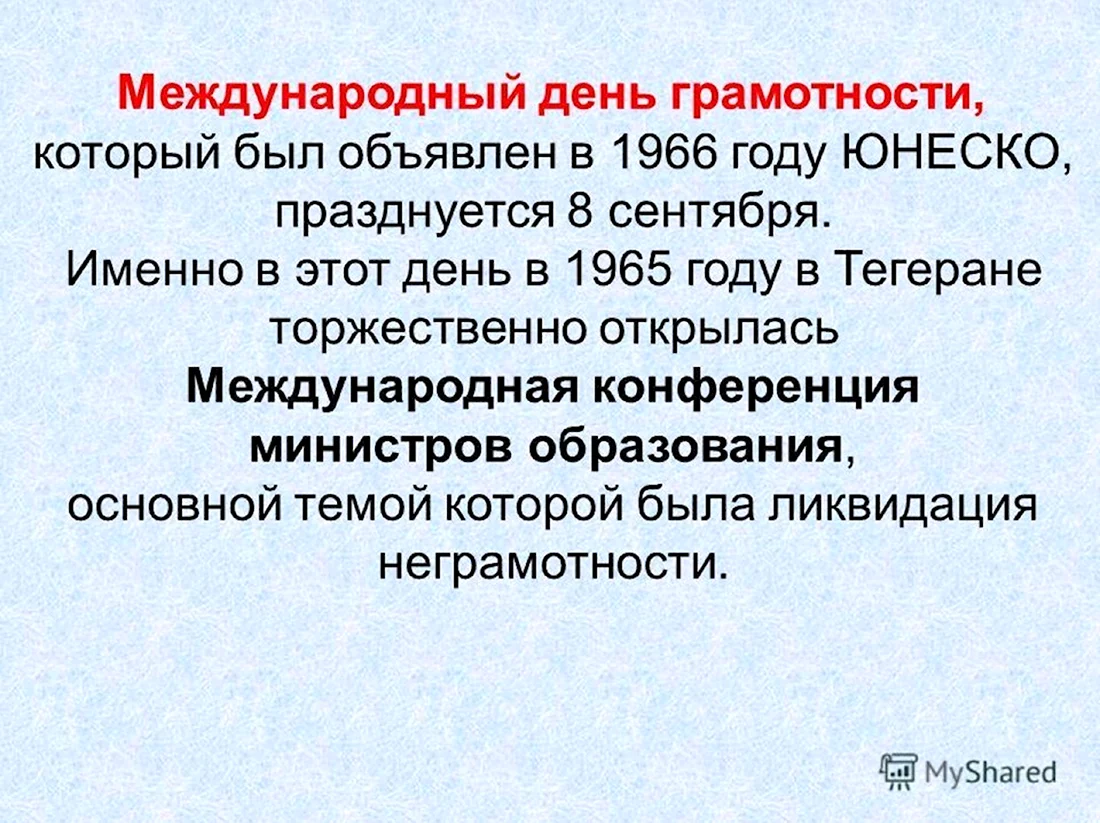 Международный день грамотности, который был объявлен в 1966 году ЮНЕСКО, празднуется 8 сентября.
Именно в этот день в 1965 году в Тегеране торжественно открылась Международная конференция министров образования, основной темой которой была ликвидация неграмотности.

MyShared